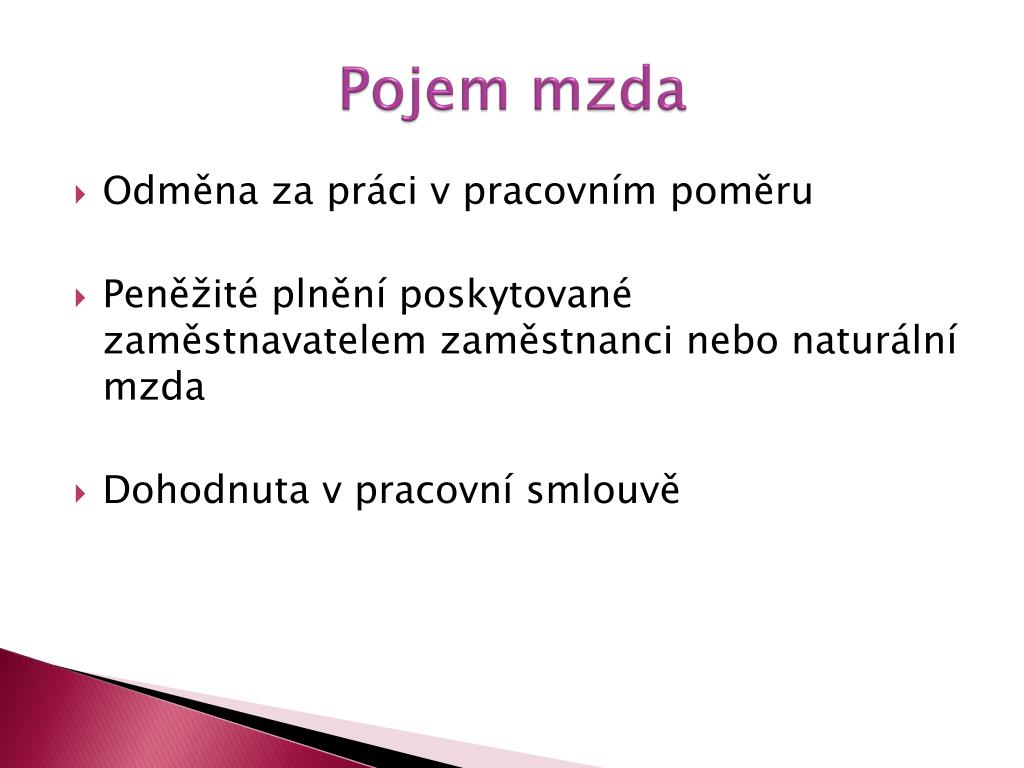 Pojem mzda

Odměna za práci v pracovním poměru

Peněžité plnění poskytované zaměstnavatelem zaměstnanci nebo naturální mzda

Dohodnuta v pracovní smlouvě